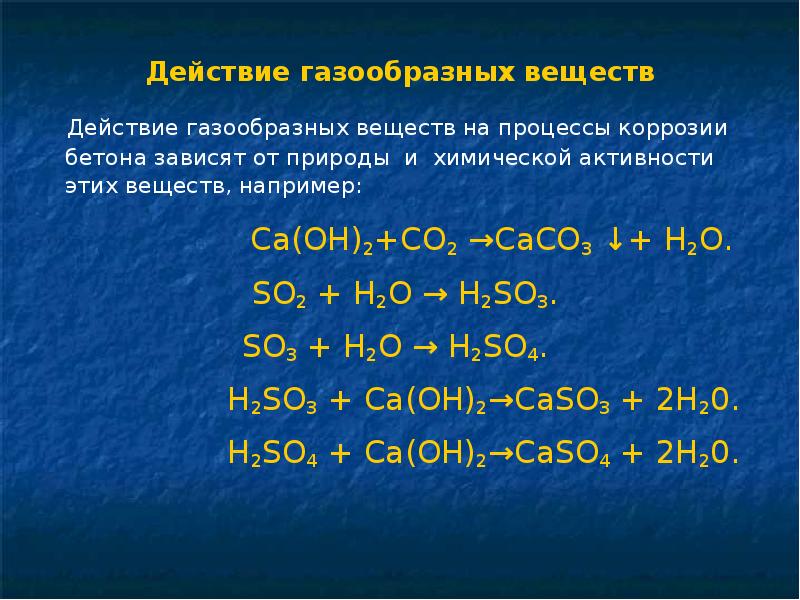 Действие газообразных веществ

Действие газообразных веществ на процессы коррозии бетона зависят от природы и химической активности этих веществ, например:

$Ca(OH)_2 + CO_2 \rightarrow CaCO_3 \downarrow + H_2O.$

$SO_2 + H_2O \rightarrow H_2SO_3.$

$SO_3 + H_2O \rightarrow H_2SO_4.$

$H_2SO_3 + Ca(OH)_2 \rightarrow CaSO_3 + 2H_20.$

$H_2SO_4 + Ca(OH)_2 \rightarrow CaSO_4 + 2H_20.$